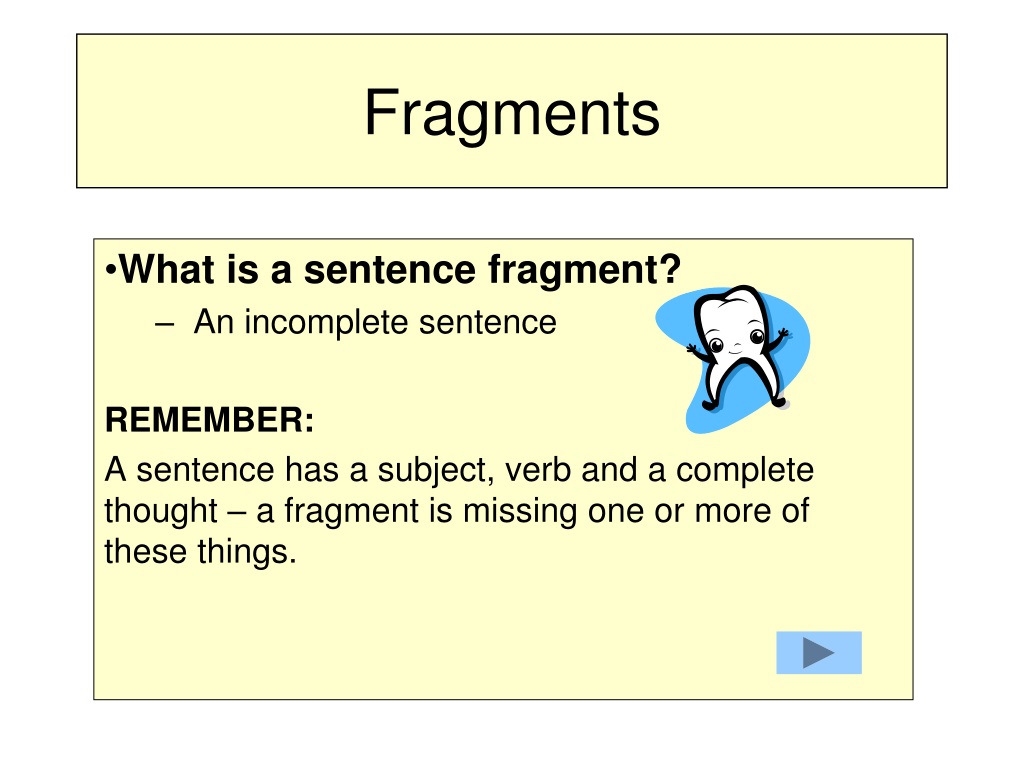 Fragments

•What is a sentence fragment?
– An incomplete sentence

REMEMBER:
A sentence has a subject, verb and a complete thought – a fragment is missing one or more of these things.